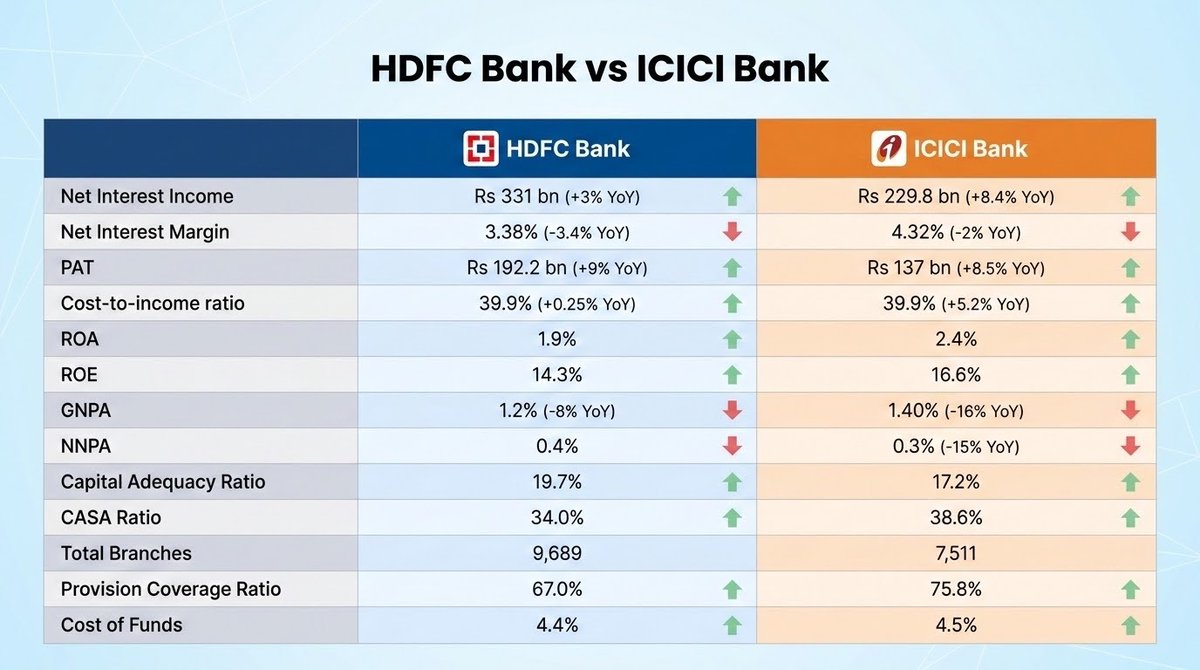 HDFC Bank vs ICICI Bank

| | HDFC Bank | ICICI Bank |
|---|---|---|
| Net Interest Income | Rs 331 bn (+3% YoY) | Rs 229.8 bn (+8.4% YoY) |
| Net Interest Margin | 3.38% (-3.4% YoY) | 4.32% (-2% YoY) |
| PAT | Rs 192.2 bn (+9% YoY) | Rs 137 bn (+8.5% YoY) |
| Cost-to-income ratio | 39.9% (+0.25% YoY) | 39.9% (+5.2% YoY) |
| ROA | 1.9% | 2.4% |
| ROE | 14.3% | 16.6% |
| GNPA | 1.2% (-8% YoY) | 1.40% (-16% YoY) |
| NNPA | 0.4% | 0.3% (-15% YoY) |
| Capital Adequacy Ratio | 19.7% | 17.2% |
| CASA Ratio | 34.0% | 38.6% |
| Total Branches | 9,689 | 7,511 |
| Provision Coverage Ratio | 67.0% | 75.8% |
| Cost of Funds | 4.4% | 4.5% |